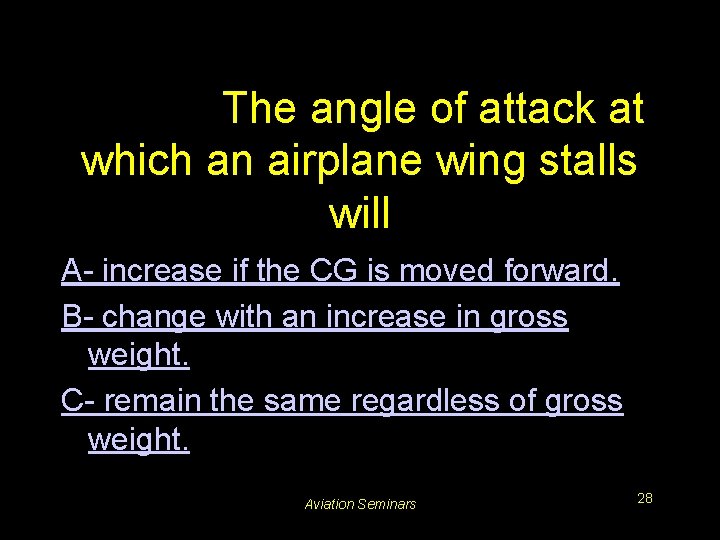 The angle of attack at which an airplane wing stalls will

A- increase if the CG is moved forward.

B- change with an increase in gross weight.

C- remain the same regardless of gross weight.

Aviation Seminars

28